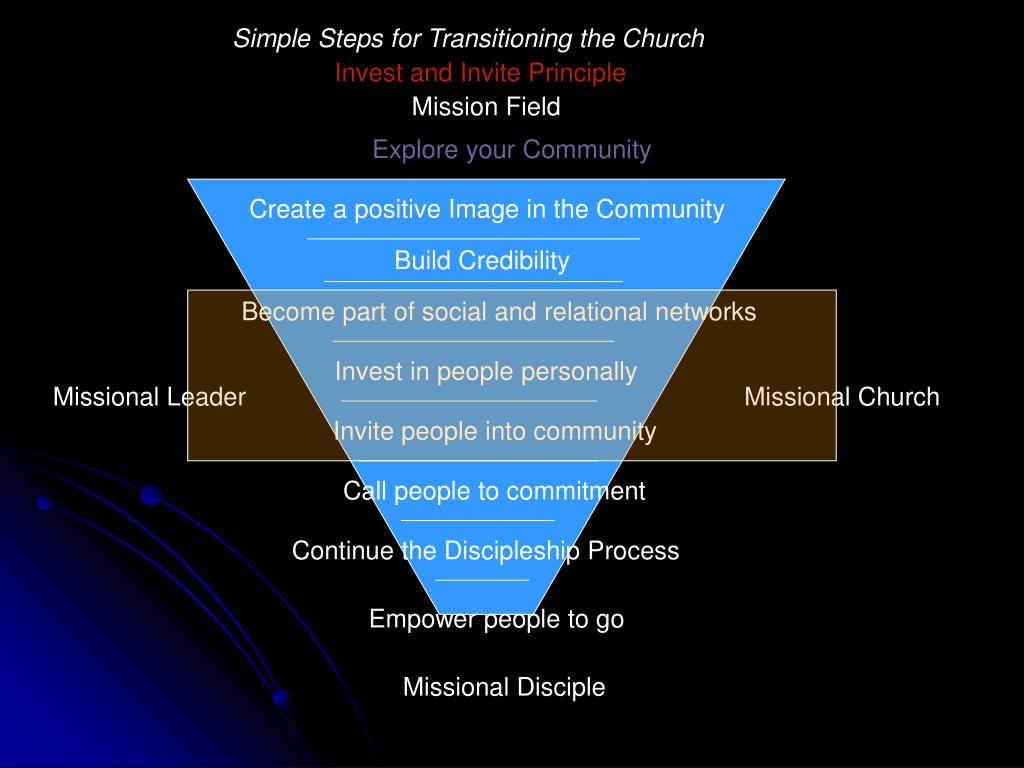 Simple Steps for Transitioning the Church
Invest and Invite Principle
Mission Field

Explore your Community

Create a positive Image in the Community

Build Credibility

Become part of social and relational networks

Invest in people personally

Missional Leader

Missional Church

Invite people into community

Call people to commitment

Continue the Discipleship Process

Empower people to go

Missional Disciple